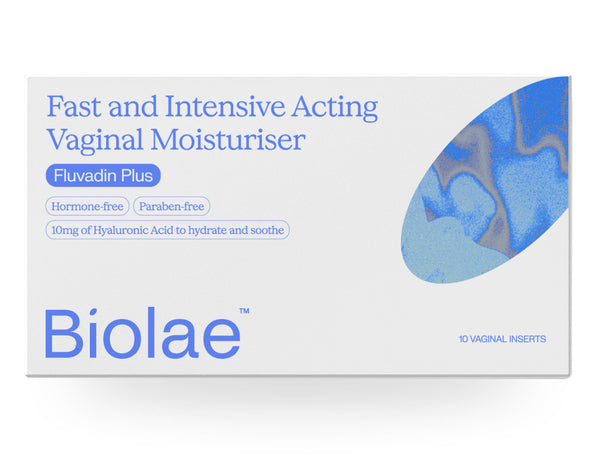 Fast and Intensive Acting Vaginal Moisturiser

Fluvadin Plus

Hormone-free

Paraben-free

10mg of Hyaluronic Acid to hydrate and soothe

Biolae™

10 VAGINAL INSERTS